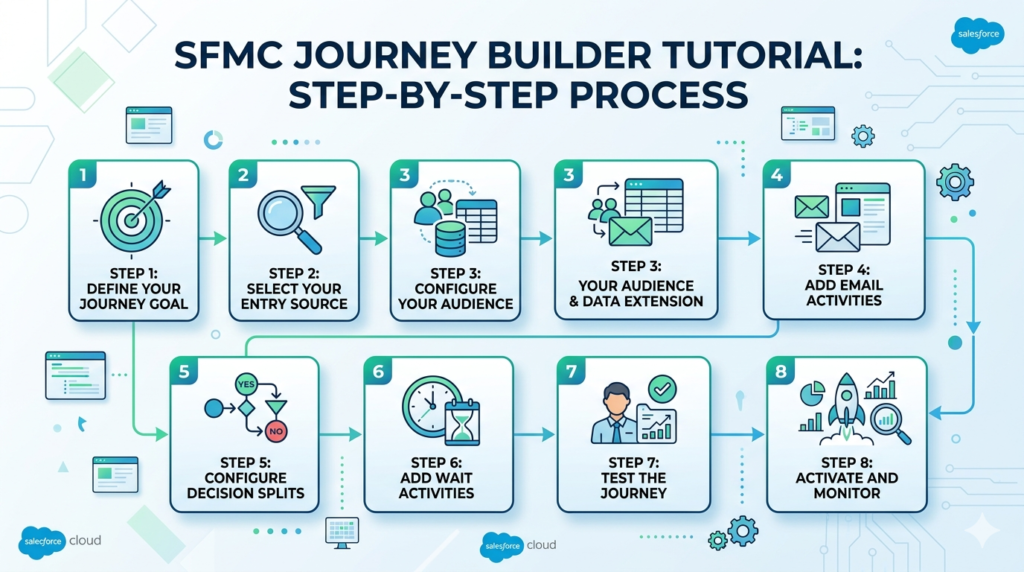 salesforce

SFMC JOURNEY BUILDER TUTORIAL: STEP-BY-STEP PROCESS

1
STEP 1: DEFINE YOUR JOURNEY GOAL

2
STEP 2: SELECT YOUR ENTRY SOURCE

3
STEP 3: CONFIGURE YOUR AUDIENCE

3
STEP 3: YOUR AUDIENCE & DATA EXTENSION

4
STEP 4: ADD EMAIL ACTIVITIES

5
YES
NO
STEP 5: CONFIGURE DECISION SPLITS

6
STEP 6: ADD WAIT ACTIVITIES

7
STEP 7: TEST THE JOURNEY

8
STEP 8: ACTIVATE AND MONITOR

salesforce cloud

salesforce cloud